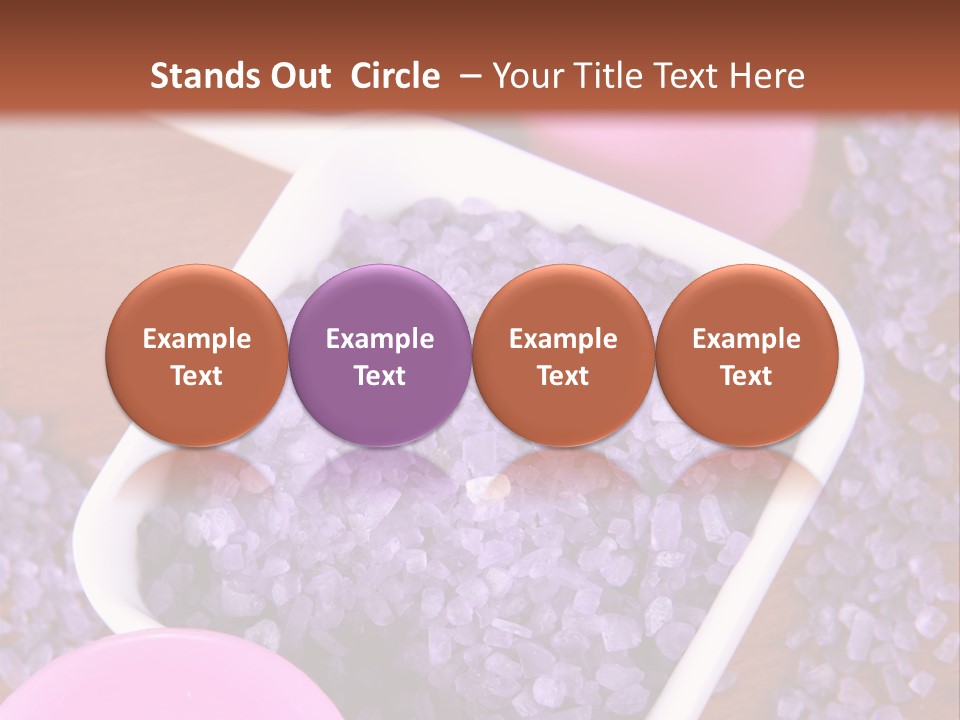 Stands Out Circle – Your Title Text Here

Example Text

Example Text

Example Text

Example Text